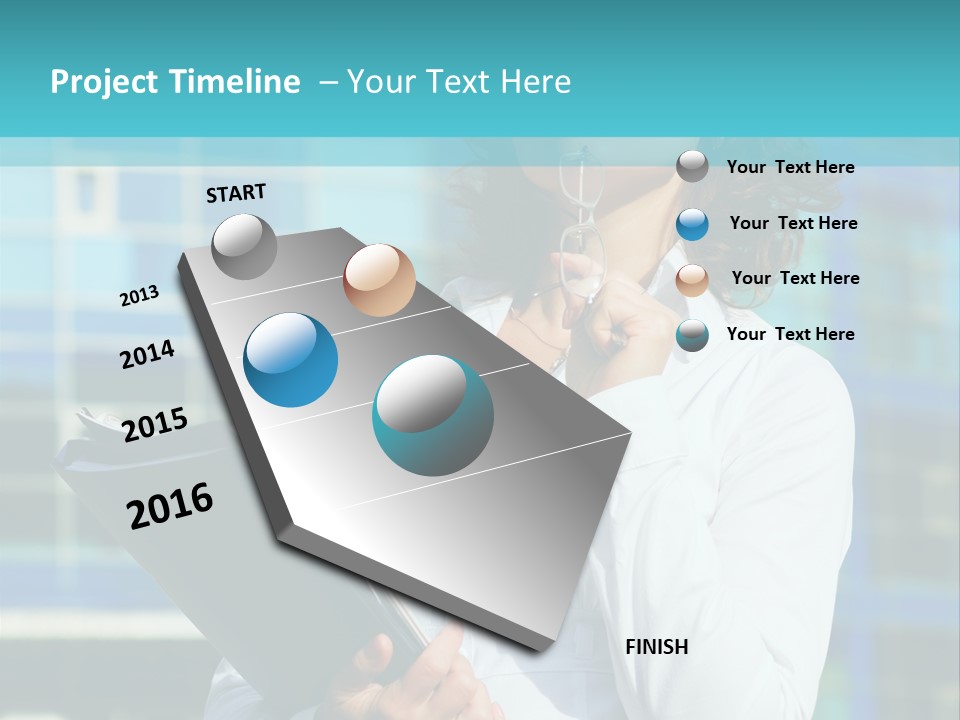 Project Timeline – Your Text Here

START

2013

2014

2015

2016

FINISH

Your Text Here

Your Text Here

Your Text Here

Your Text Here